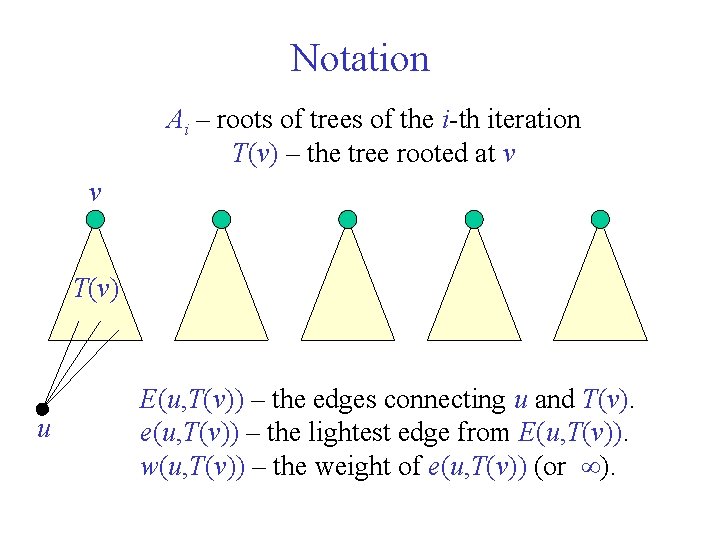 Notation

$A_i$ – roots of trees of the $i$-th iteration
$T(v)$ – the tree rooted at $v$

$v$

$T(v)$

$u$

$E(u,T(v))$ – the edges connecting $u$ and $T(v)$.
$e(u,T(v))$ – the lightest edge from $E(u,T(v))$.
$w(u,T(v))$ – the weight of $e(u,T(v))$ (or $\infty$).